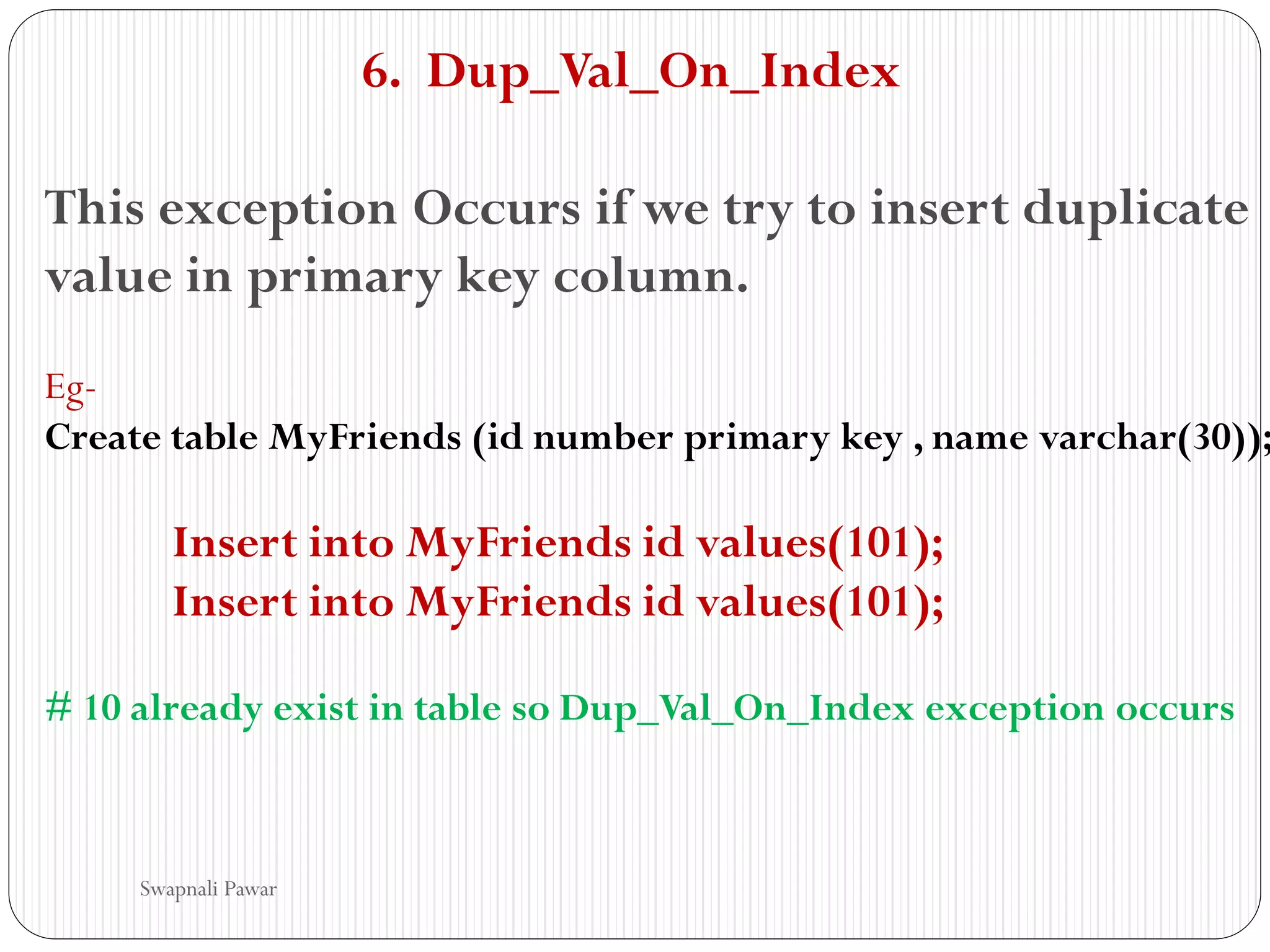 6. Dup_Val_On_Index

This exception Occurs if we try to insert duplicate value in primary key column.

Eg-
Create table MyFriends (id number primary key , name varchar(30));

Insert into MyFriends id values(101);
Insert into MyFriends id values(101);

# 10 already exist in table so Dup_Val_On_Index exception occurs

Swapnali Pawar